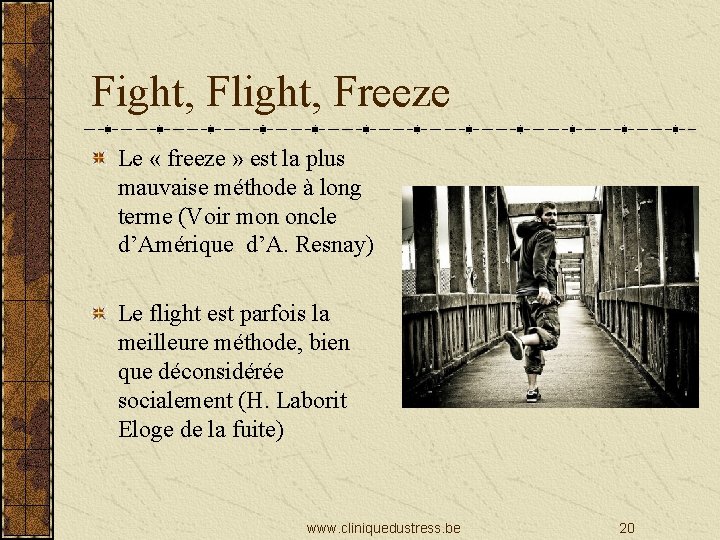 Fight, Flight, Freeze

Le « freeze » est la plus mauvaise méthode à long terme (Voir mon oncle d'Amérique d'A. Resnay)

Le flight est parfois la meilleure méthode, bien que déconsidérée socialement (H. Laborit Eloge de la fuite)

www.cliniquedustress.be 20